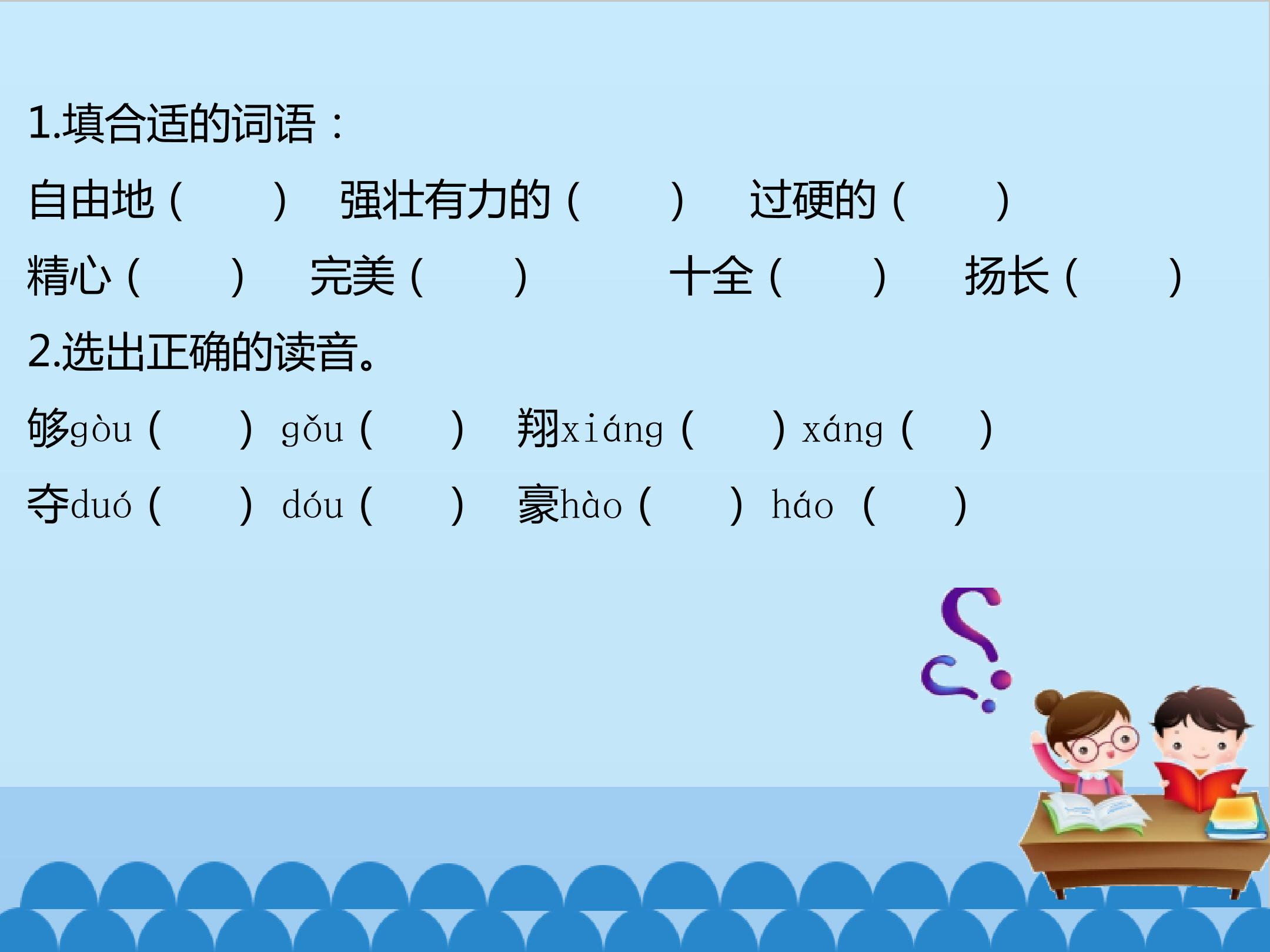 1.填合适的词语：

自由地（　　） 强壮有力的（　　） 过硬的（　　）

精心（　　） 完美（　　） 十全（　　） 扬长（　　）

2.选出正确的读音。

够gòu（　　） gǒu（　　） 翔xiáng（　　） xáng（　　）

夺duó（　　） dóu（　　） 豪hào（　　） háo（　　）